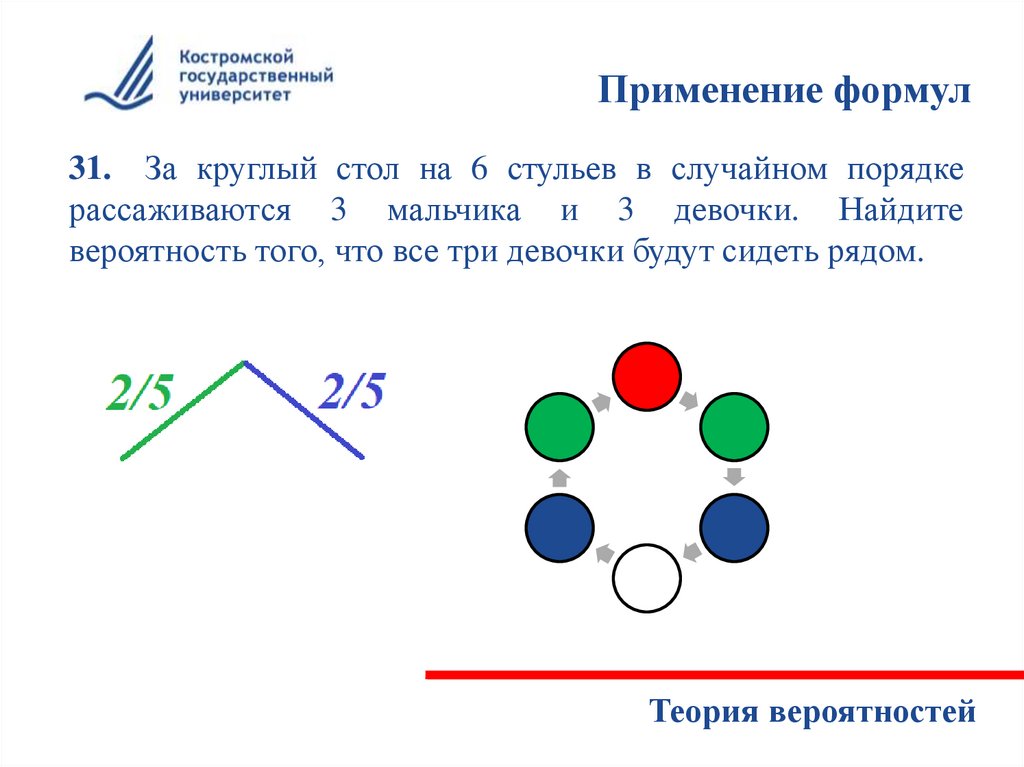 Костромской государственный университет

Применение формул

31. За круглый стол на 6 стульев в случайном порядке рассаживаются 3 мальчика и 3 девочки. Найдите вероятность того, что все три девочки будут сидеть рядом.

2/5

2/5

Теория вероятностей